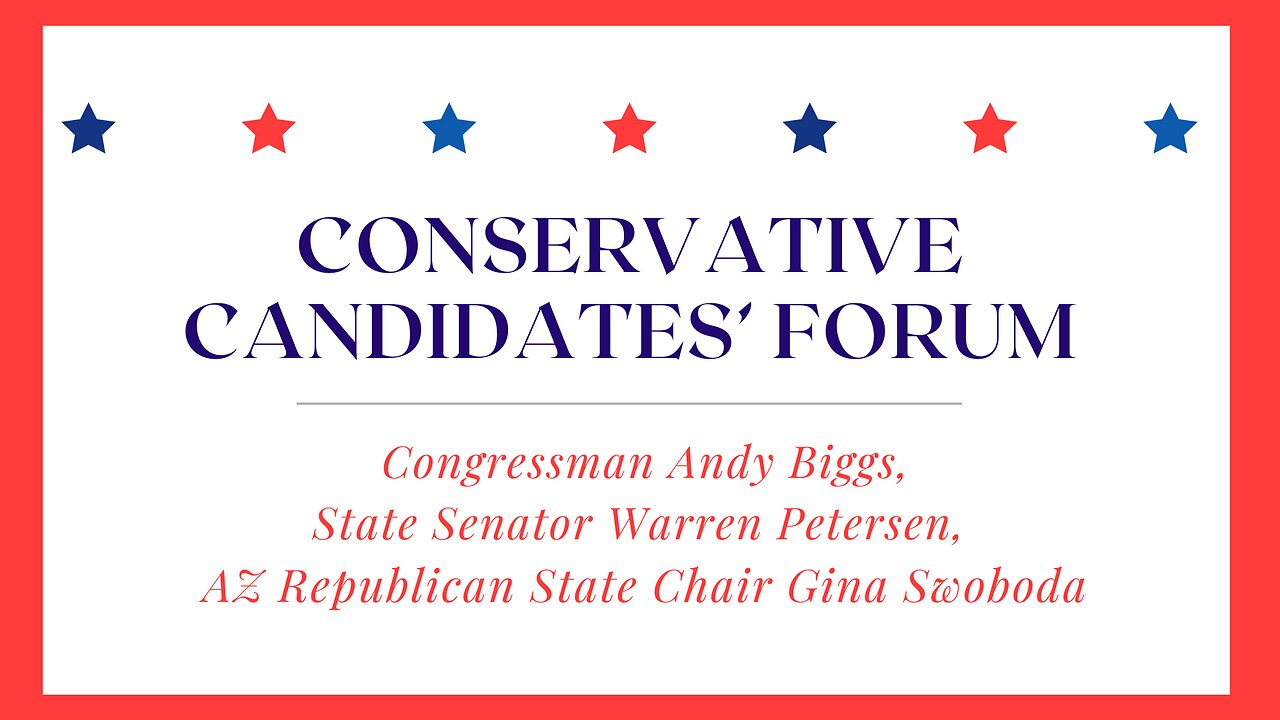 CONSERVATIVE CANDIDATES' FORUM

Congressman Andy Biggs,
State Senator Warren Petersen,
AZ Republican State Chair Gina Swoboda